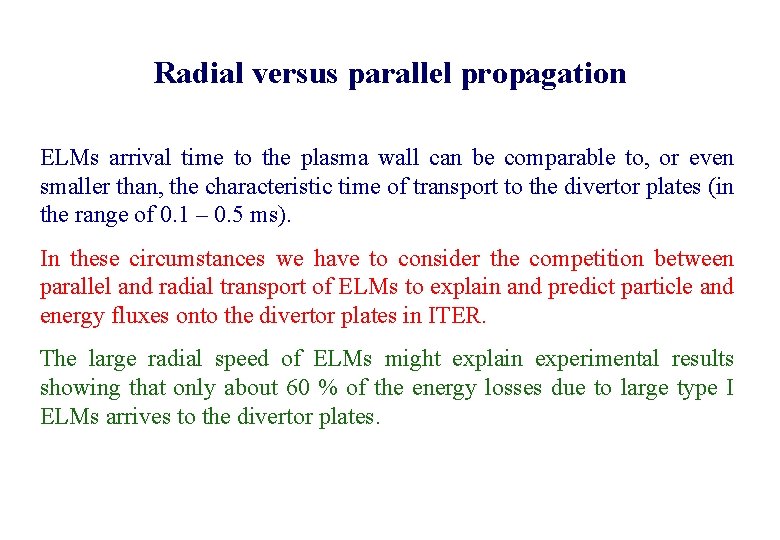 Radial versus parallel propagation

ELMs arrival time to the plasma wall can be comparable to, or even smaller than, the characteristic time of transport to the divertor plates (in the range of 0.1 – 0.5 ms).

In these circumstances we have to consider the competition between parallel and radial transport of ELMs to explain and predict particle and energy fluxes onto the divertor plates in ITER.

The large radial speed of ELMs might explain experimental results showing that only about 60 % of the energy losses due to large type I ELMs arrives to the divertor plates.